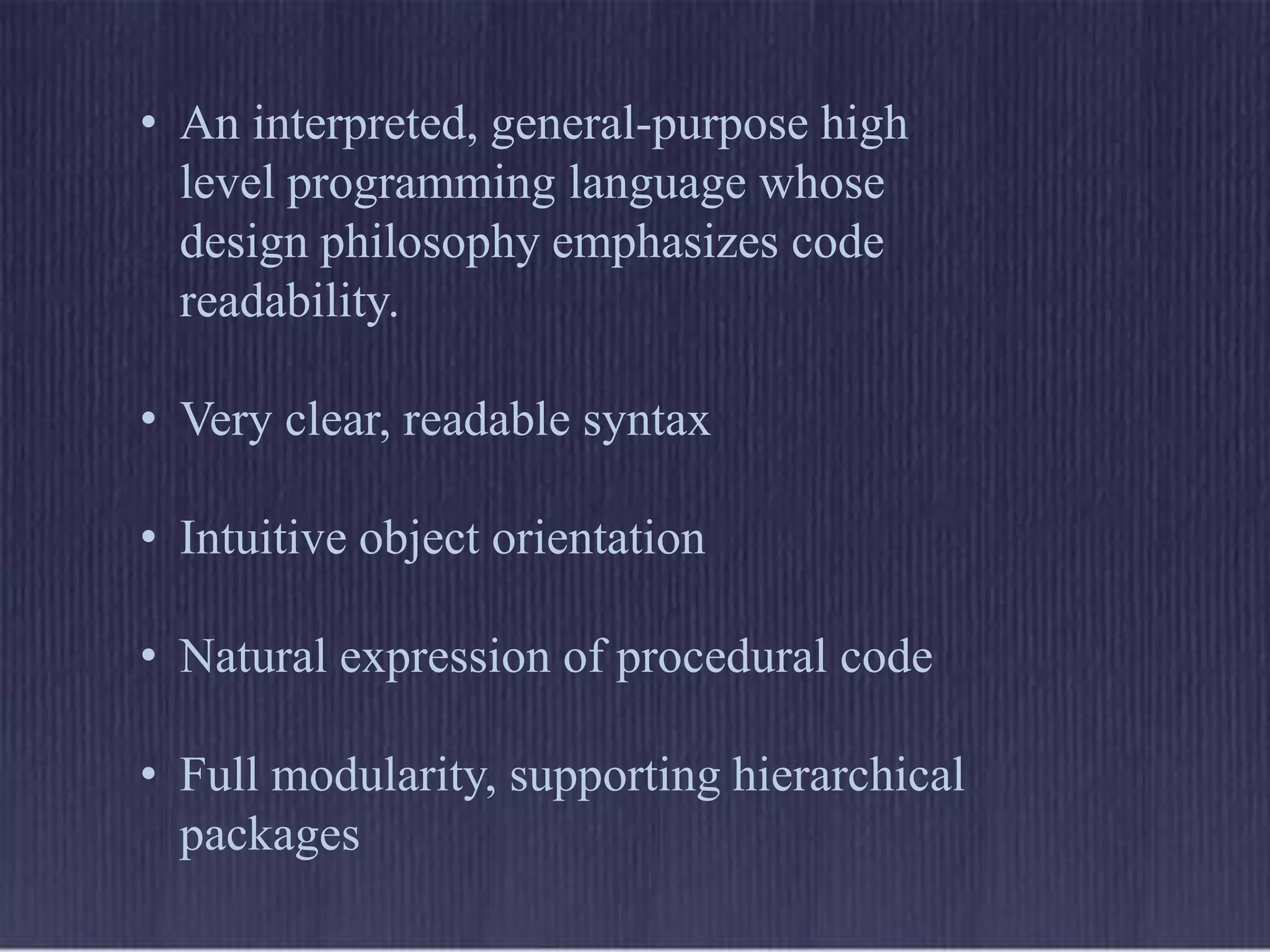 • An interpreted, general-purpose high level programming language whose design philosophy emphasizes code readability.

• Very clear, readable syntax

• Intuitive object orientation

• Natural expression of procedural code

• Full modularity, supporting hierarchical packages